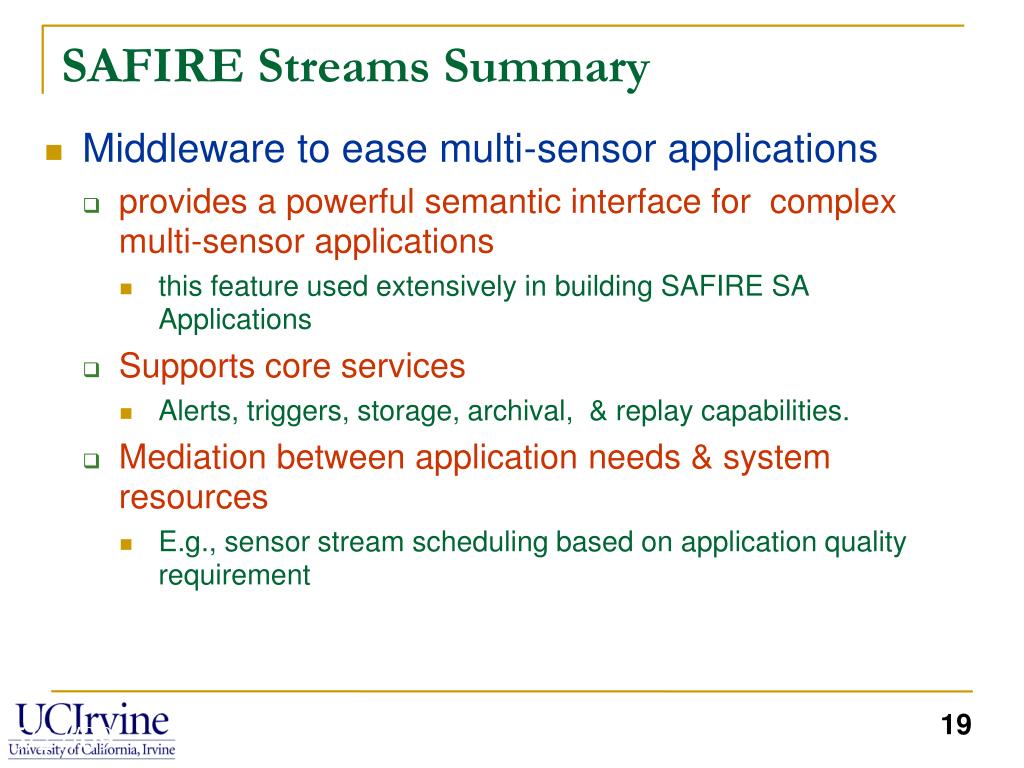 SAFIRE Streams Summary

Middleware to ease multi-sensor applications

provides a powerful semantic interface for complex multi-sensor applications

this feature used extensively in building SAFIRE SA Applications

Supports core services

Alerts, triggers, storage, archival, & replay capabilities.

Mediation between application needs & system resources

E.g., sensor stream scheduling based on application quality requirement

UCIrvine
University of California, Irvine

19